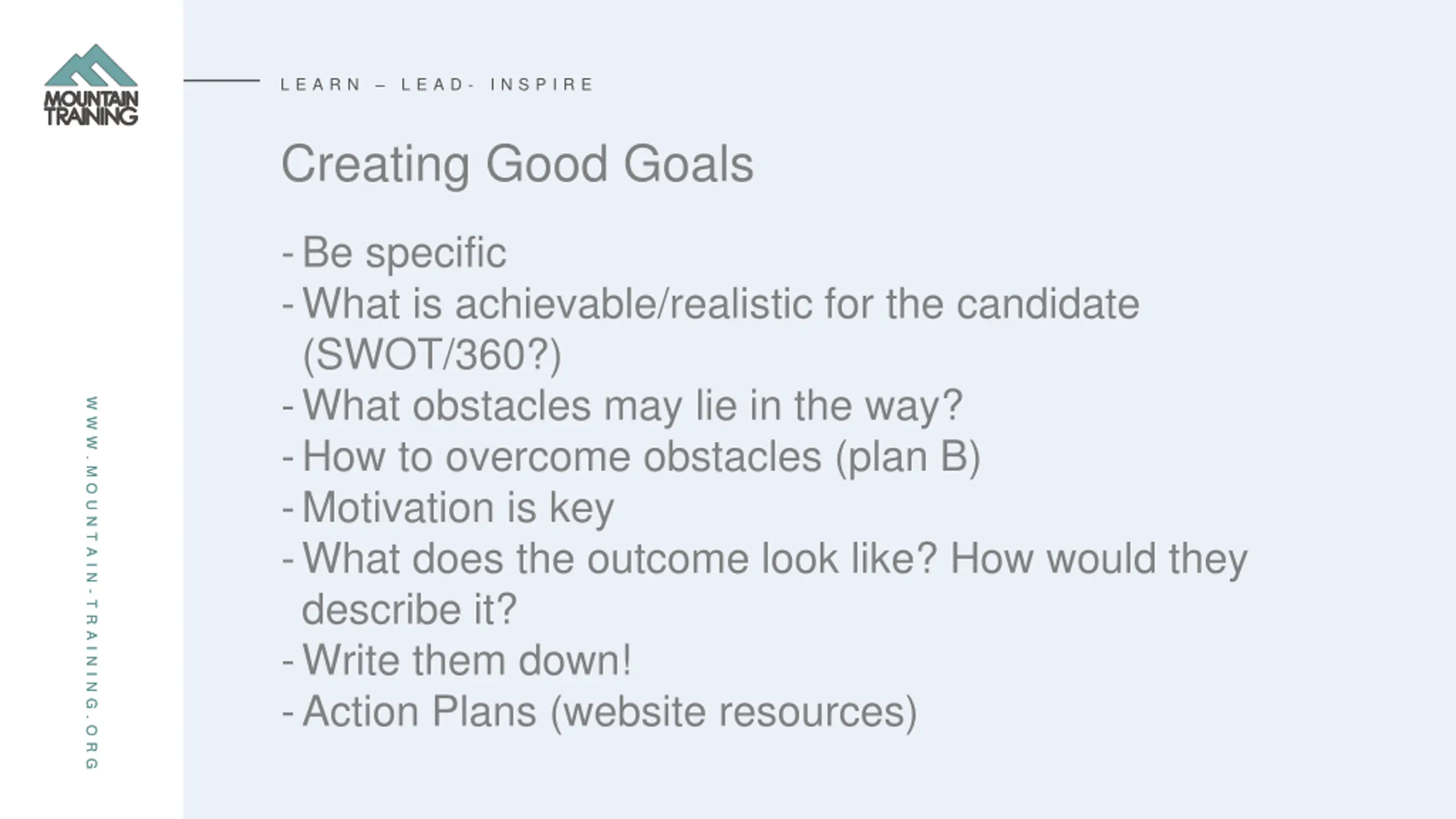 MOUNTAIN TRAINING

LEARN – LEAD- INSPIRE

Creating Good Goals

- Be specific
- What is achievable/realistic for the candidate (SWOT/360?)
- What obstacles may lie in the way?
- How to overcome obstacles (plan B)
- Motivation is key
- What does the outcome look like? How would they describe it?
- Write them down!
- Action Plans (website resources)

WWW.MOUNTAIN-TRAINING.ORG